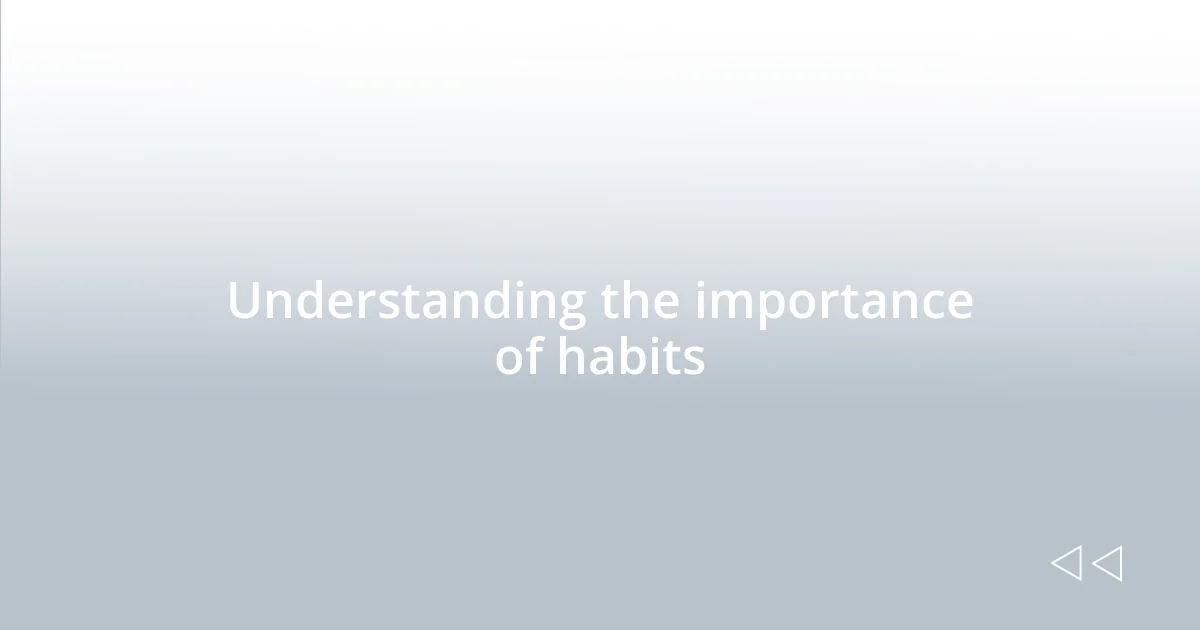 Understanding the importance of habits